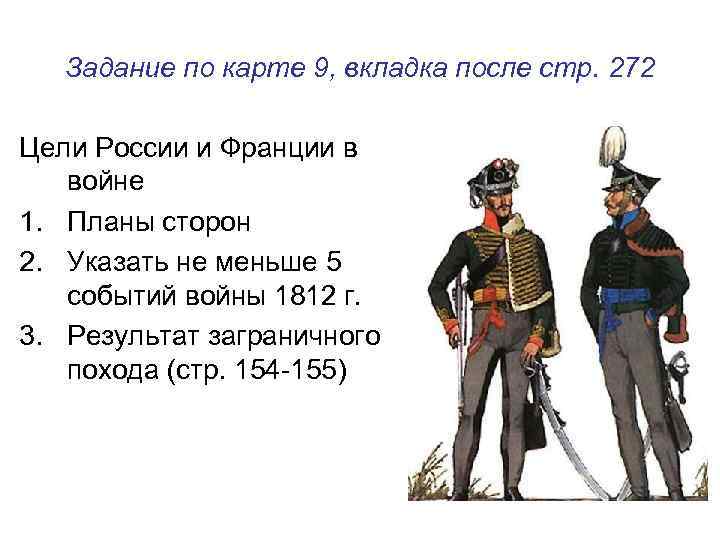 Задание по карте 9, вкладка после стр. 272

Цели России и Франции в войне

1. Планы сторон
2. Указать не меньше 5 событий войны 1812 г.
3. Результат заграничного похода (стр. 154-155)